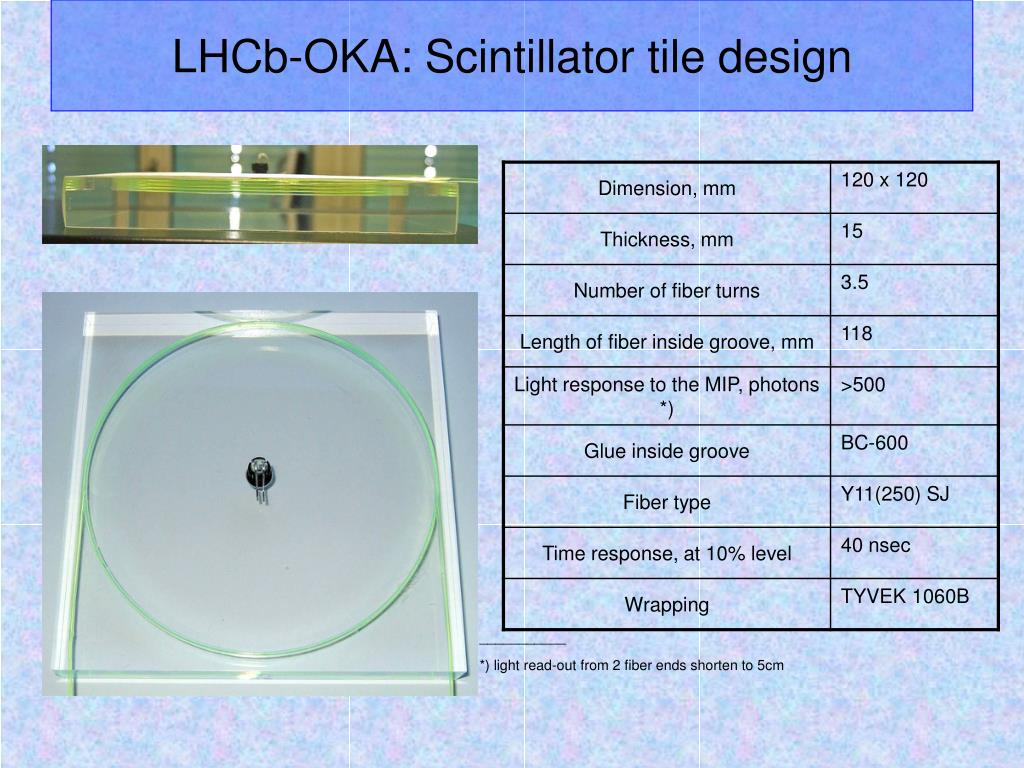 LHCb-OKA: Scintillator tile design

| Dimension, mm | 120 x 120 |
|---|---|
| Thickness, mm | 15 |
| Number of fiber turns | 3.5 |
| Length of fiber inside groove, mm | 118 |
| Light response to the MIP, photons *) | >500 |
| Glue inside groove | BC-600 |
| Fiber type | Y11(250) SJ |
| Time response, at 10% level | 40 nsec |
| Wrapping | TYVEK 1060B |

*) light read-out from 2 fiber ends shorten to 5cm